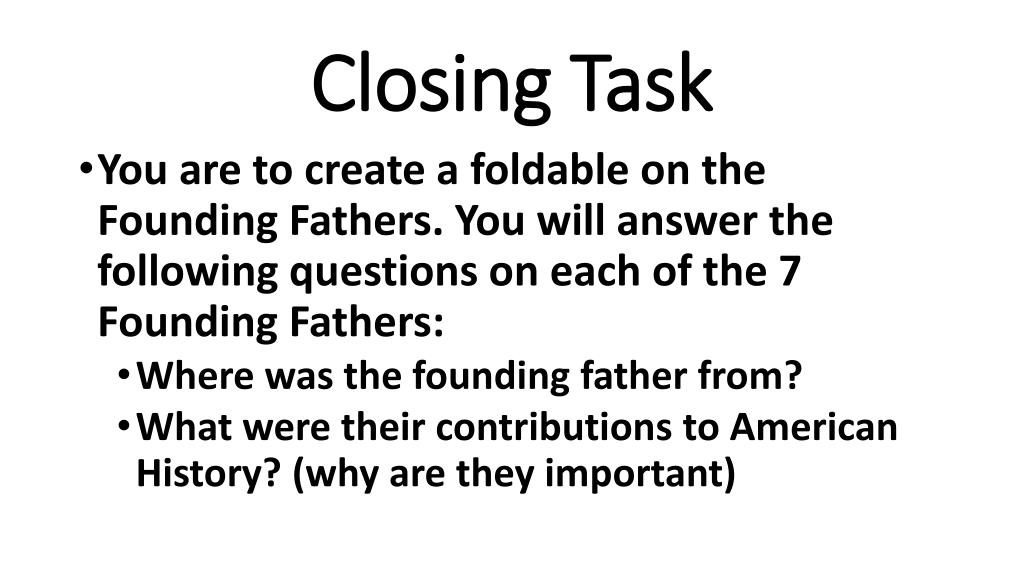 Closing Task

• You are to create a foldable on the Founding Fathers. You will answer the following questions on each of the 7 Founding Fathers:
  • Where was the founding father from?
  • What were their contributions to American History? (why are they important)